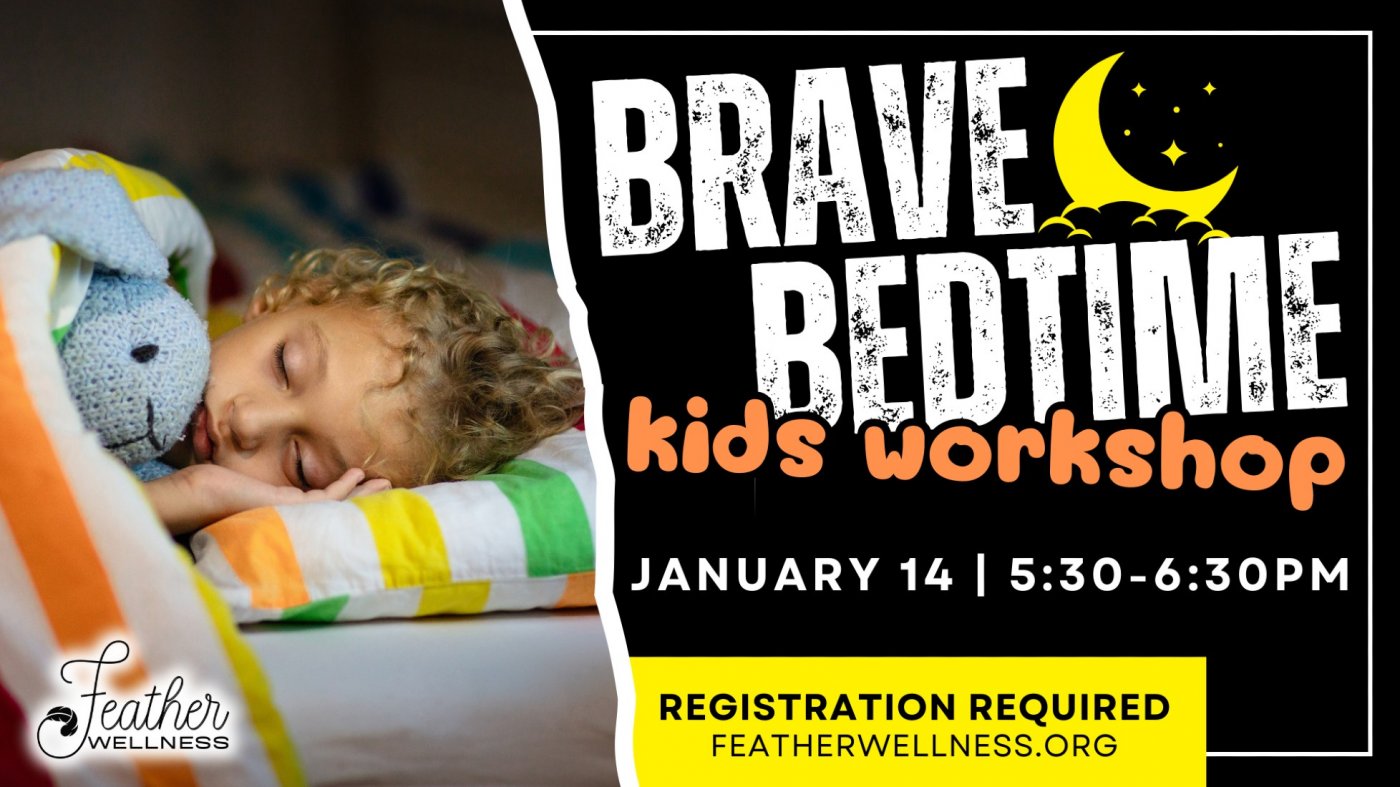 BRAVE BEDTIME

kids workshop

JANUARY 14 | 5:30-6:30PM

REGISTRATION REQUIRED
FEATHERWELLNESS.ORG

Feather
WELLNESS